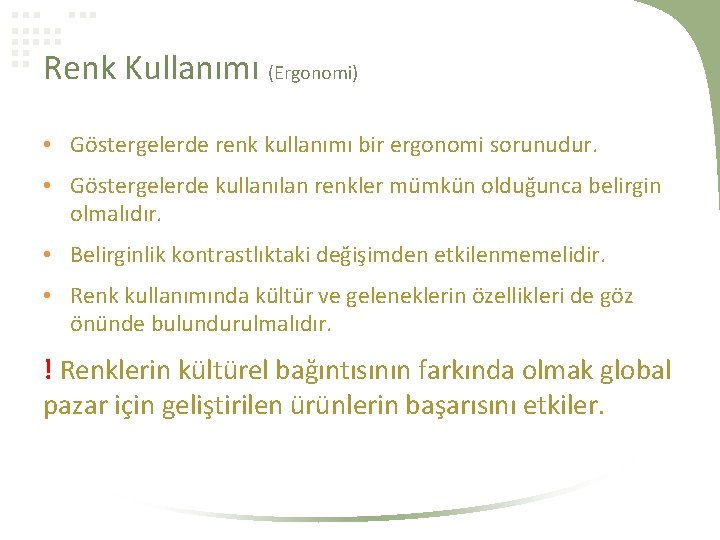 Renk Kullanımı (Ergonomi)

• Göstergelerde renk kullanımı bir ergonomi sorunudur.

• Göstergelerde kullanılan renkler mümkün olduğunca belirgin olmalıdır.

• Belirginlik kontrastlıktaki değişimden etkilenmemelidir.

• Renk kullanımında kültür ve geleneklerin özellikleri de göz önünde bulundurulmalıdır.

! Renklerin kültürel bağıntısının farkında olmak global pazar için geliştirilen ürünlerin başarısını etkiler.